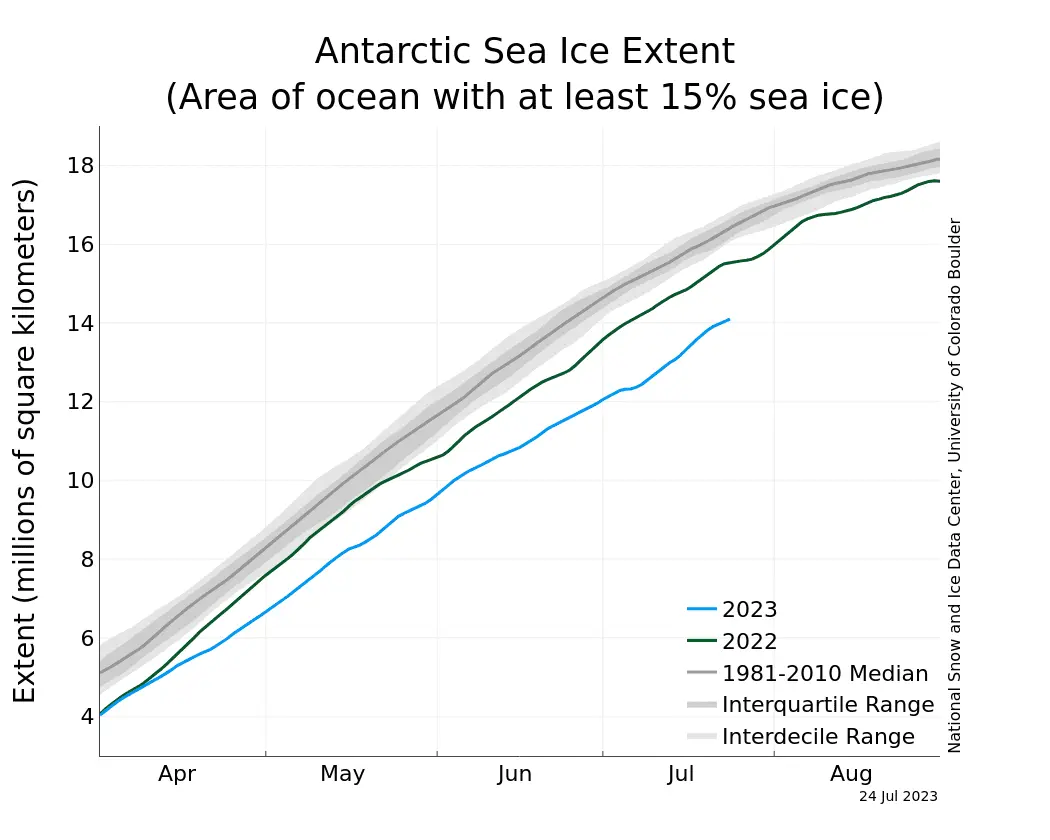 Antarctic Sea Ice Extent
(Area of ocean with at least 15% sea ice)

Extent (millions of square kilometers)

18
16
14
12
10
8
6
4

Apr
May
Jun
Jul
Aug

2023
2022
1981-2010 Median
Interquartile Range
Interdecile Range

National Snow and Ice Data Center, University of Colorado Boulder

24 Jul 2023